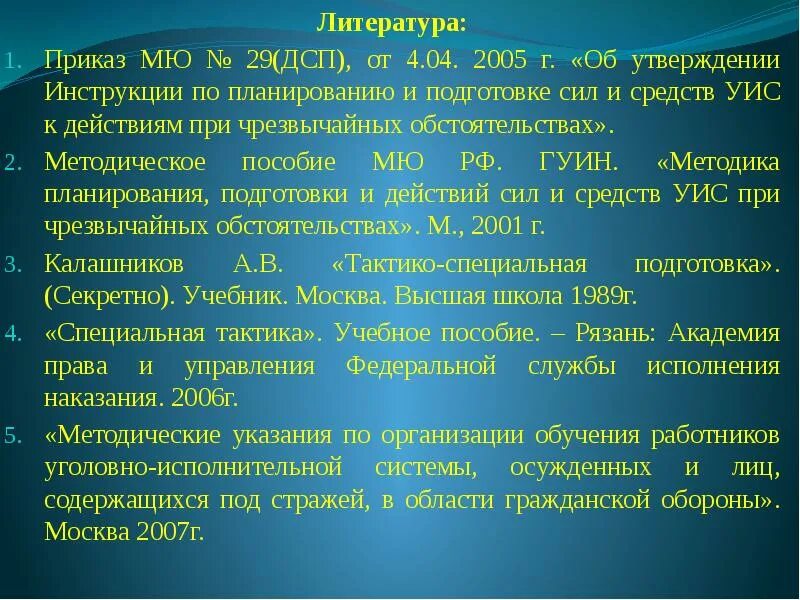 Литература:

1. Приказ МЮ № 29(ДСП), от 4.04. 2005 г. «Об утверждении Инструкции по планированию и подготовке сил и средств УИС к действиям при чрезвычайных обстоятельствах».

2. Методическое пособие МЮ РФ. ГУИН. «Методика планирования, подготовки и действий сил и средств УИС при чрезвычайных обстоятельствах». М., 2001 г.

3. Калашников А.В. «Тактико-специальная подготовка». (Секретно). Учебник. Москва. Высшая школа 1989г.

4. «Специальная тактика». Учебное пособие. – Рязань: Академия права и управления Федеральной службы исполнения наказания. 2006г.

5. «Методические указания по организации обучения работников уголовно-исполнительной системы, осужденных и лиц, содержащихся под стражей, в области гражданской обороны». Москва 2007г.